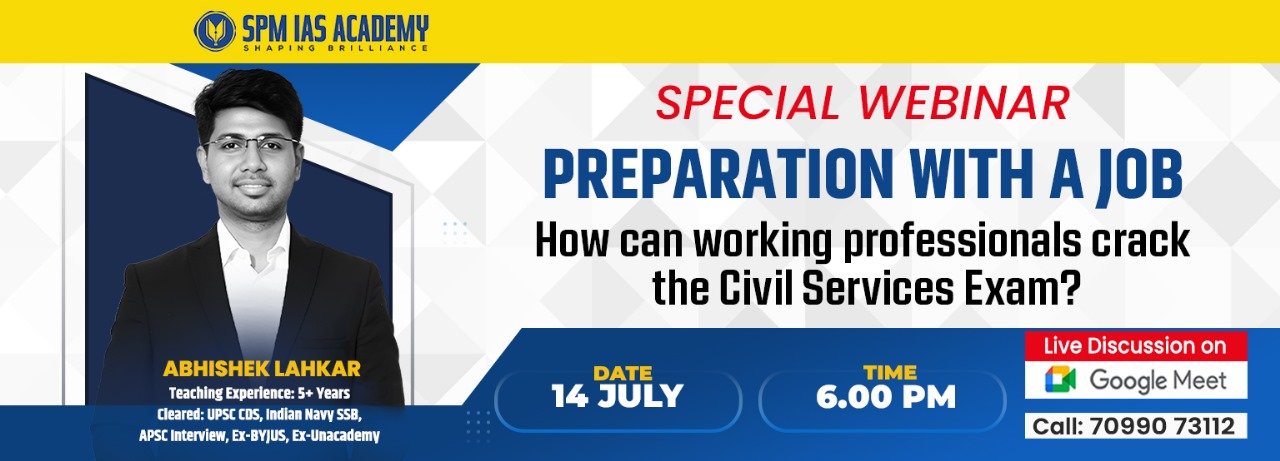 SPM IAS ACADEMY
SHAPING BRILLIANCE

SPECIAL WEBINAR
PREPARATION WITH A JOB
How can working professionals crack the Civil Services Exam?

ABHISHEK LAHKAR
Teaching Experience: 5+ Years
Cleared: UPSC CDS, Indian Navy SSB, APSC Interview, Ex-BYJUS, Ex-Unacademy

DATE
14 JULY

TIME
6.00 PM

Live Discussion on
Google Meet
Call: 70990 73112